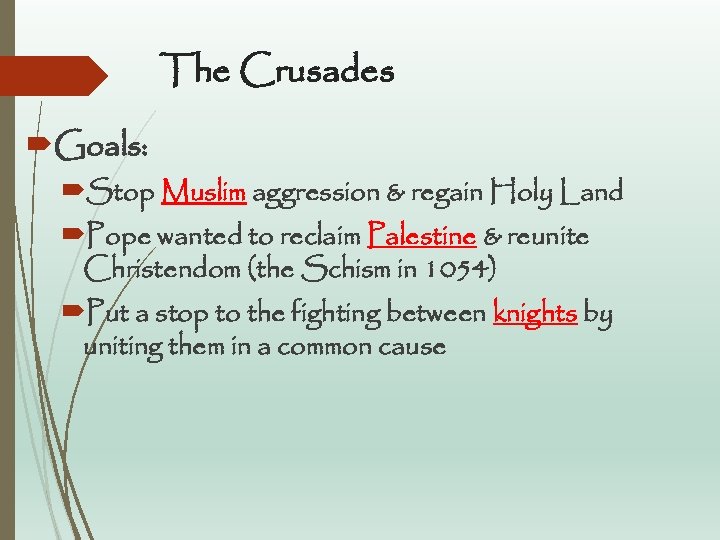 The Crusades

Goals:

Stop Muslim aggression & regain Holy Land

Pope wanted to reclaim Palestine & reunite Christendom (the Schism in 1054)

Put a stop to the fighting between knights by uniting them in a common cause